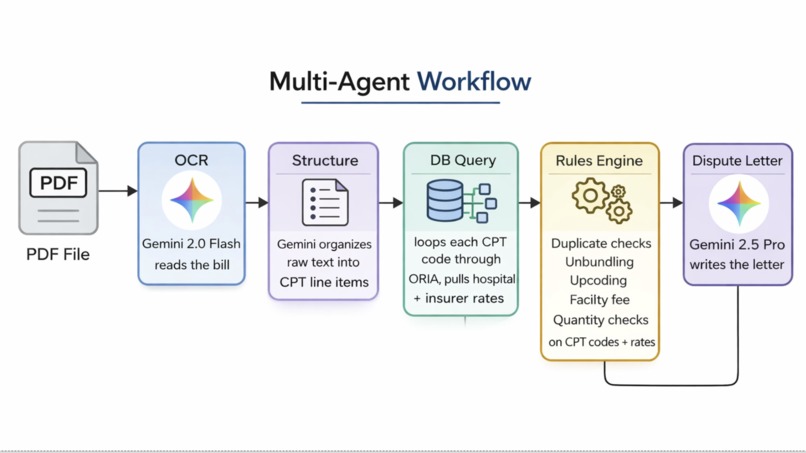 Multi-Agent Workflow

PDF

PDF File

OCR

Gemini 2.0 Flash reads the bill

Structure

Gemini organizes raw text into CPT line items

DB Query

loops each CPT code through ORIA, pulls hospital + insurer rates

Rules Engine

Duplicate checks
Unbundling
Upcoding
Facilty fee
Quantity checks
on CPT codes + rates

Dispute Letter

Gemini 2.5 Pro writes the letter